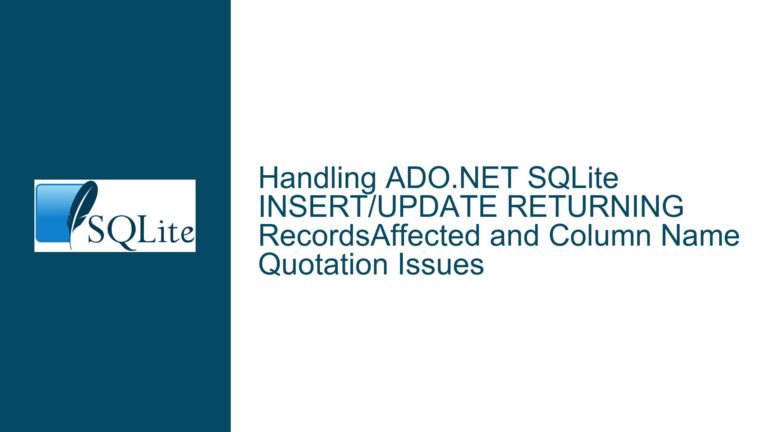 SQLite

Handling ADO.NET SQLite INSERT/UPDATE RETURNING RecordsAffected and Column Name Quotation Issues